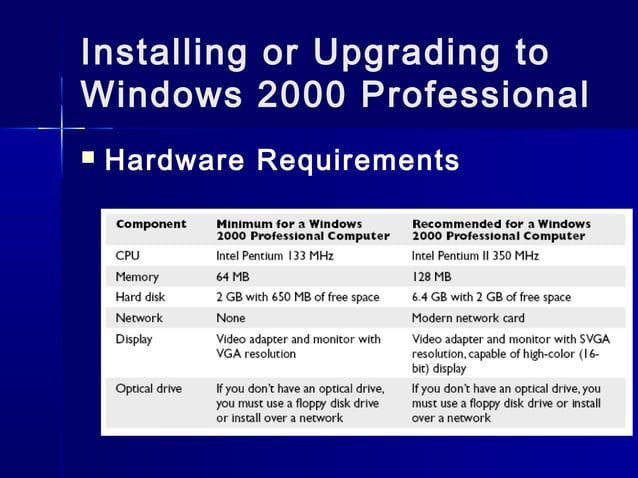 Installing or Upgrading to Windows 2000 Professional

Hardware Requirements

| Component | Minimum for a Windows 2000 Professional Computer | Recommended for a Windows 2000 Professional Computer |
|---|---|---|
| CPU | Intel Pentium 133 MHz | Intel Pentium II 350 MHz |
| Memory | 64 MB | 128 MB |
| Hard disk | 2 GB with 650 MB of free space | 6.4 GB with 2 GB of free space |
| Network | None | Modern network card |
| Display | Video adapter and monitor with VGA resolution | Video adapter and monitor with SVGA resolution, capable of high-color (16-bit) display |
| Optical drive | If you don't have an optical drive, you must use a floppy disk drive or install over a network | If you don't have an optical drive, you must use a floppy disk drive or install over a network |